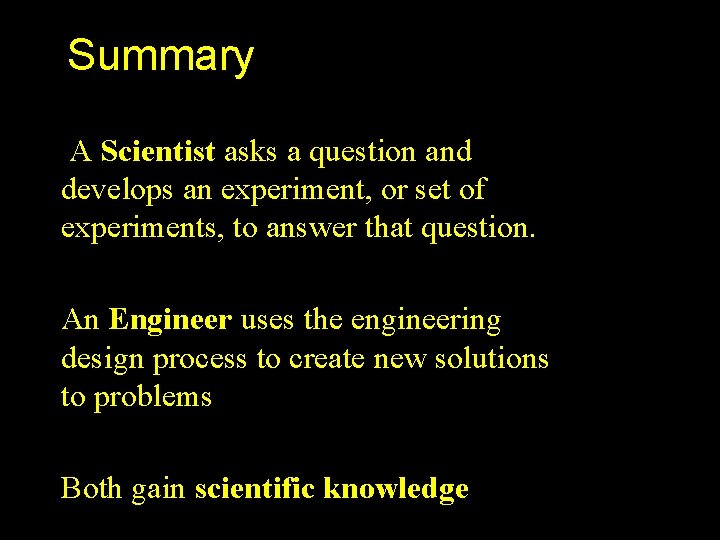 Summary

A Scientist asks a question and develops an experiment, or set of experiments, to answer that question.

An Engineer uses the engineering design process to create new solutions to problems

Both gain scientific knowledge